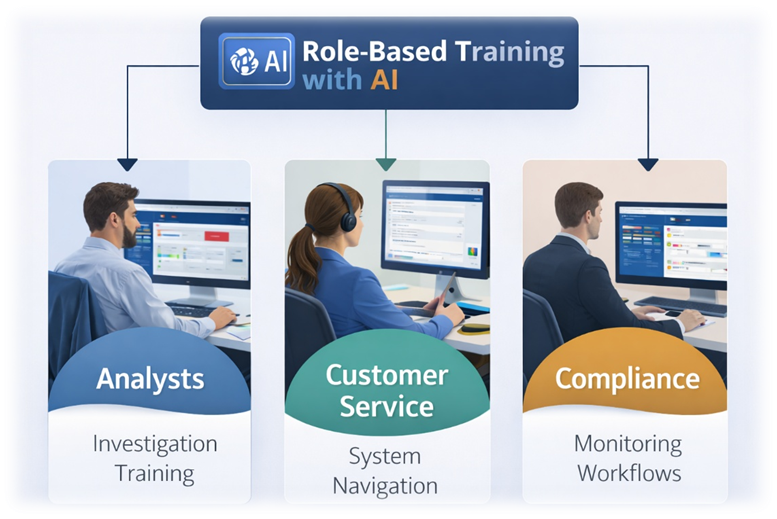 AI Role-Based Training with AI

Analysts

Investigation Training

Customer Service

System Navigation

Compliance

Monitoring Workflows